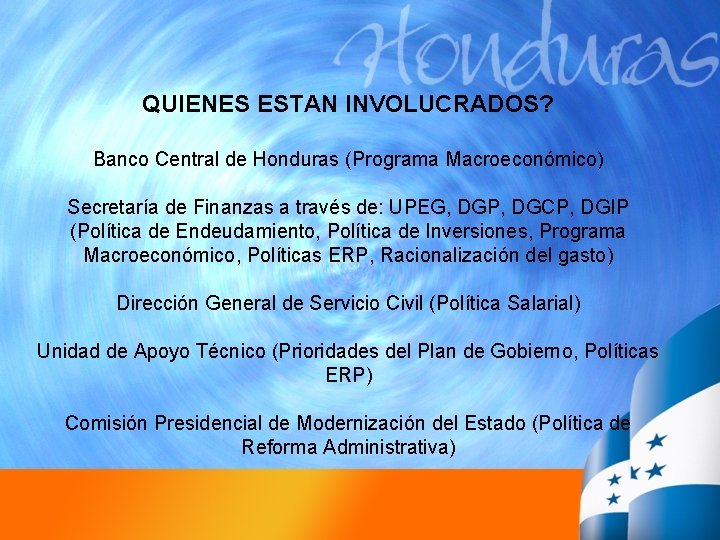 Honduras

QUIENES ESTAN INVOLUCRADOS?

Banco Central de Honduras (Programa Macroeconómico)

Secretaría de Finanzas a través de: UPEG, DGP, DGCP, DGIP (Política de Endeudamiento, Política de Inversiones, Programa Macroeconómico, Políticas ERP, Racionalización del gasto)

Dirección General de Servicio Civil (Política Salarial)

Unidad de Apoyo Técnico (Prioridades del Plan de Gobierno, Políticas ERP)

Comisión Presidencial de Modernización del Estado (Política de Reforma Administrativa)